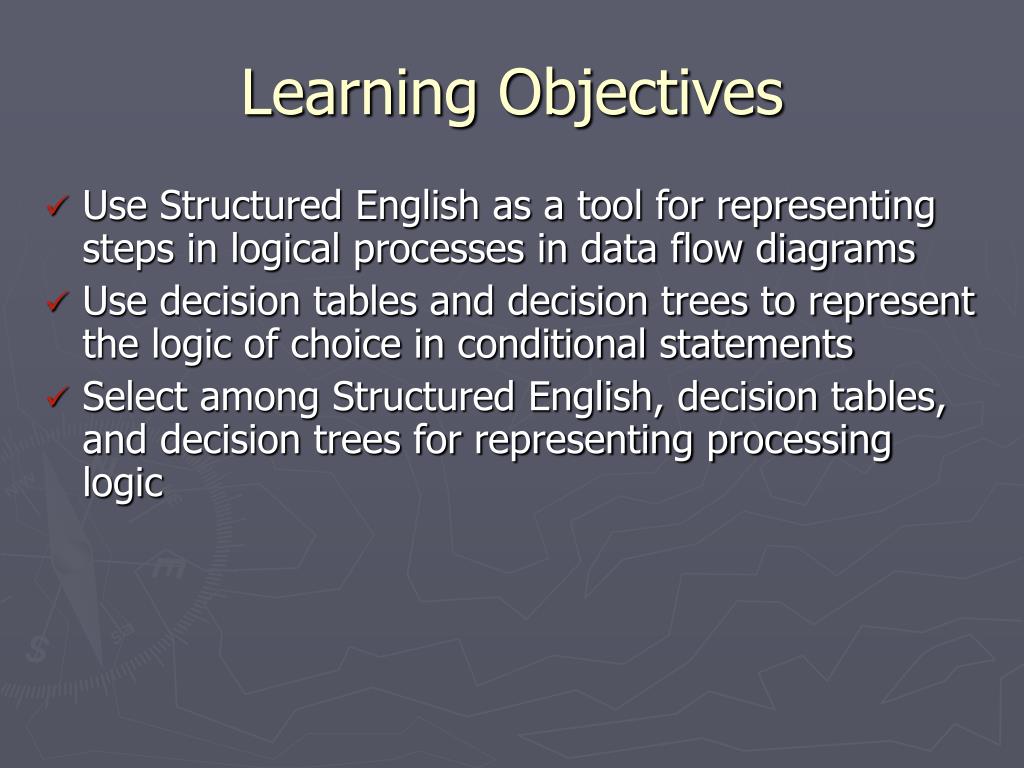 Learning Objectives

✓ Use Structured English as a tool for representing steps in logical processes in data flow diagrams
✓ Use decision tables and decision trees to represent the logic of choice in conditional statements
✓ Select among Structured English, decision tables, and decision trees for representing processing logic